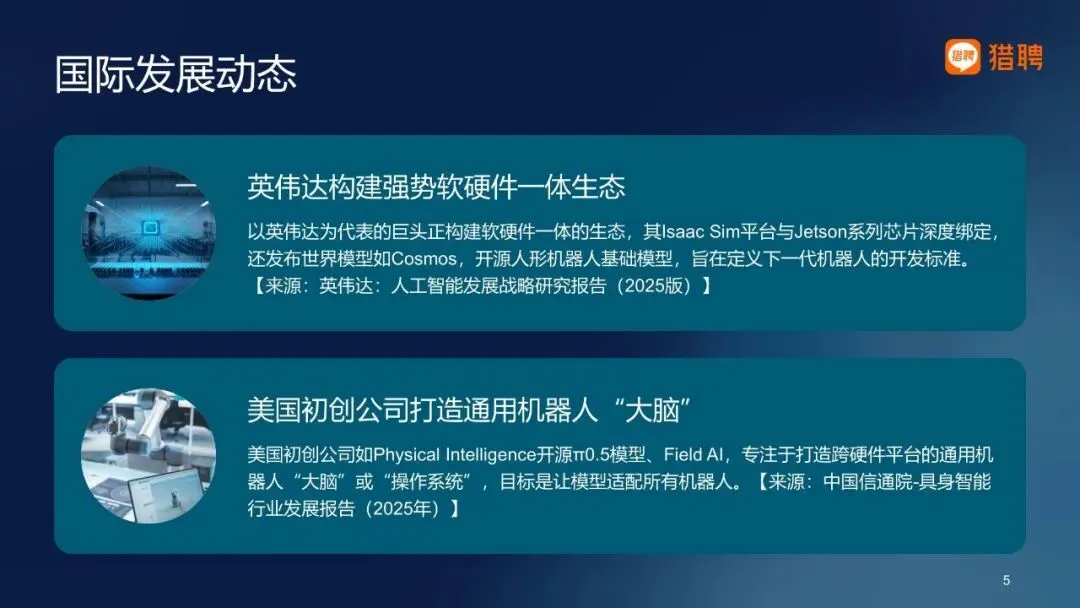 国际发展动态

猎聘 猎聘

英伟达构建强势软硬件一体生态

以英伟达为代表的巨头正构建软硬件一体的生态，其Isaac Sim平台与Jetson系列芯片深度绑定，还发布世界模型如Cosmos，开源人形机器人基础模型，旨在定义下一代机器人的开发标准。【来源：英伟达：人工智能发展战略研究报告（2025版）】

美国初创公司打造通用机器人“大脑”

美国初创公司如Physical Intelligence开源π0.5模型、Field AI，专注于打造跨硬件平台的通用机器人“大脑”或“操作系统”，目标是让模型适配所有机器人。【来源：中国信通院-具身智能行业发展报告（2025年）】

5